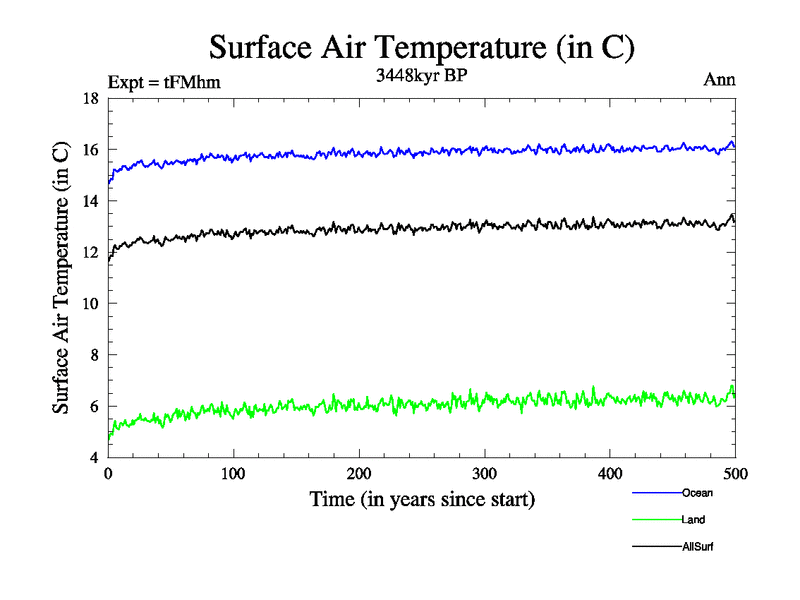 Surface Air Temperature (in C)

Expt = tFMhm

3448kyr BP

Ann

Surface Air Temperature (in C)

18
16
14
12
10
8
6
4

0
100
200
300
400
500

Time (in years since start)

Ocean
Land
AllSurf